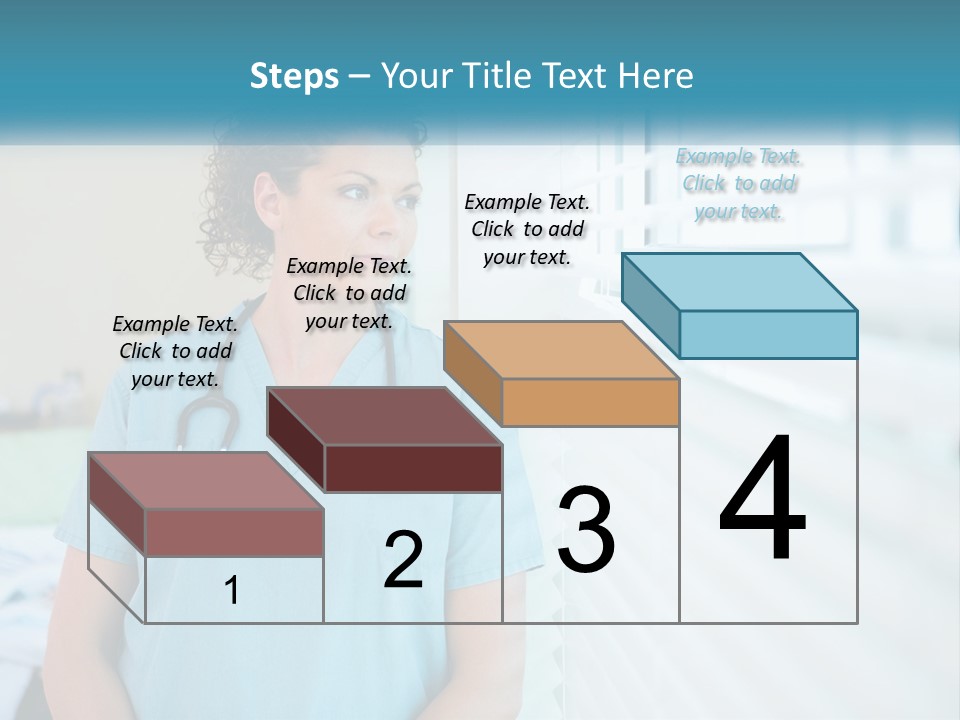 Steps – Your Title Text Here

Example Text. Click to add your text.

Example Text. Click to add your text.

Example Text. Click to add your text.

Example Text. Click to add your text.

1

2

3

4